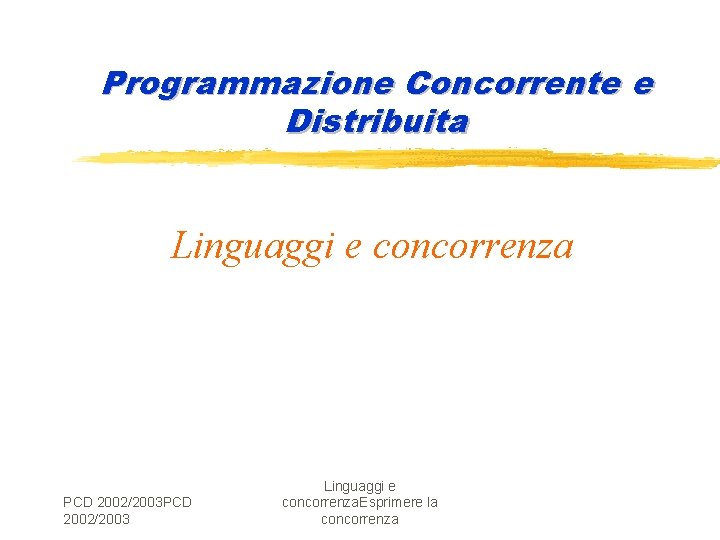 Programmazione Concorrente e Distribuita

Linguaggi e concorrenza

PCD 2002/2003PCD 2002/2003

Linguaggi e concorrenzaEsprimere la concorrenza